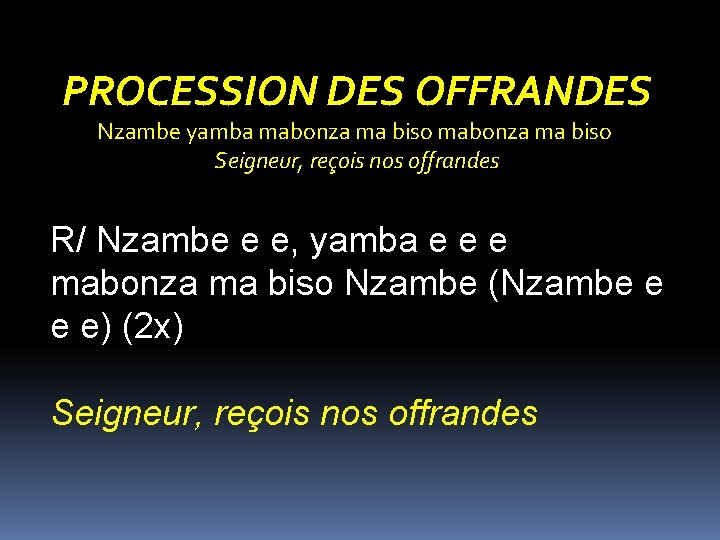 PROCESSION DES OFFRANDES
Nzambe yamba mabonza ma biso mabonza ma biso
Seigneur, reçois nos offrandes

R/ Nzambe e e, yamba e e e mabonza ma biso Nzambe (Nzambe e e e) (2x)

Seigneur, reçois nos offrandes